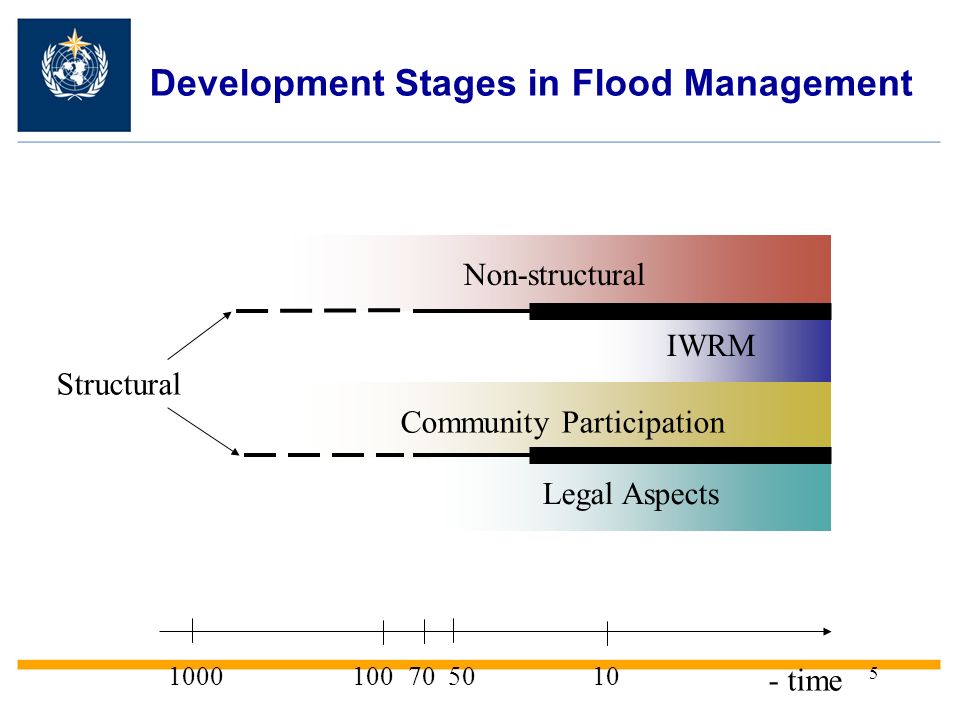 Development Stages in Flood Management

Non-structural

IWRM

Structural

Community Participation

Legal Aspects

1000 100 70 50 10 - time

5